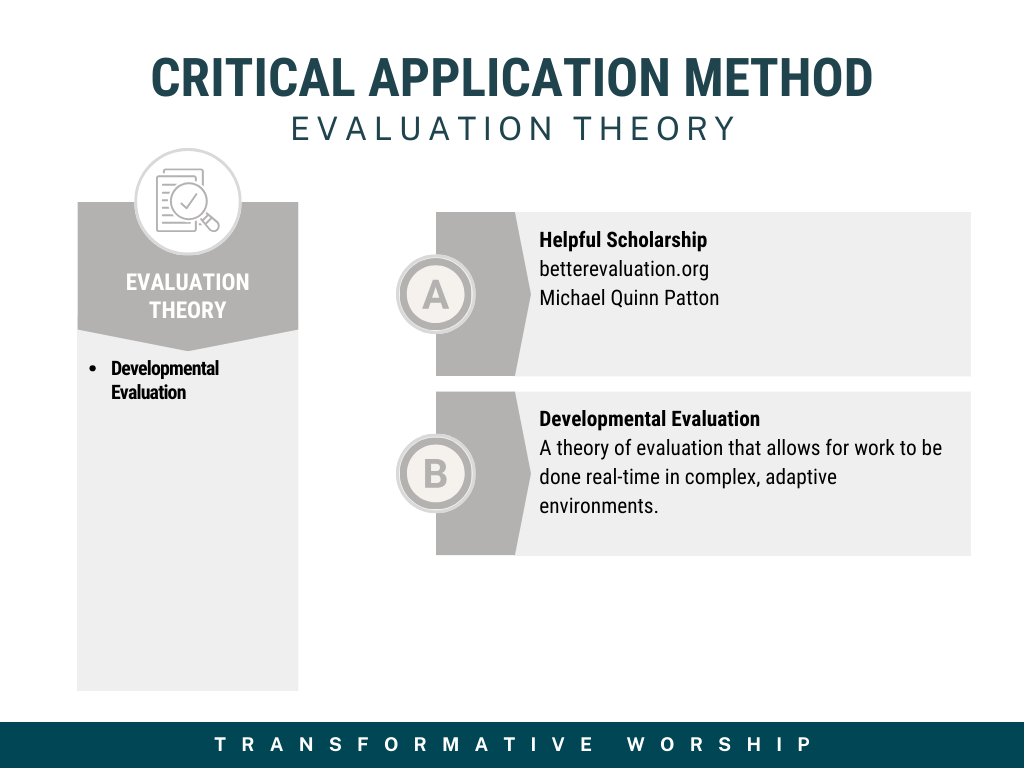 CRITICAL APPLICATION METHOD
EVALUATION THEORY

EVALUATION THEORY

• Developmental Evaluation

A

Helpful Scholarship
betterevaluation.org
Michael Quinn Patton

B

Developmental Evaluation
A theory of evaluation that allows for work to be done real-time in complex, adaptive environments.

TRANSFORMATIVE WORSHIP